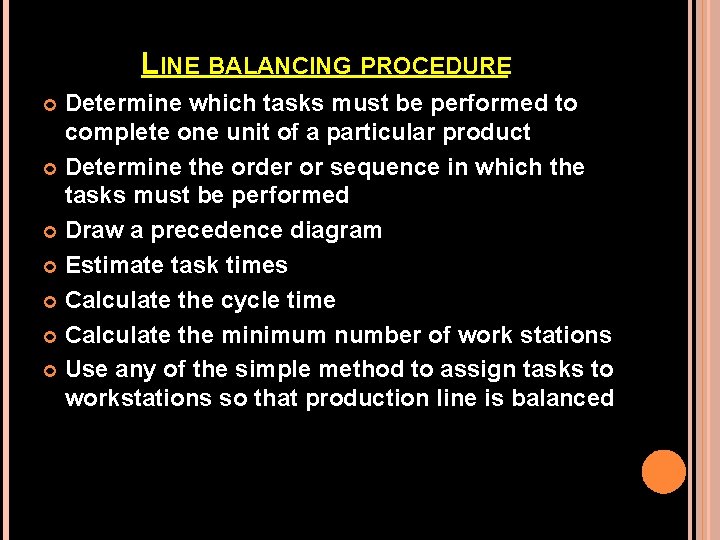 LINE BALANCING PROCEDURE

Determine which tasks must be performed to complete one unit of a particular product

Determine the order or sequence in which the tasks must be performed

Draw a precedence diagram

Estimate task times

Calculate the cycle time

Calculate the minimum number of work stations

Use any of the simple method to assign tasks to workstations so that production line is balanced